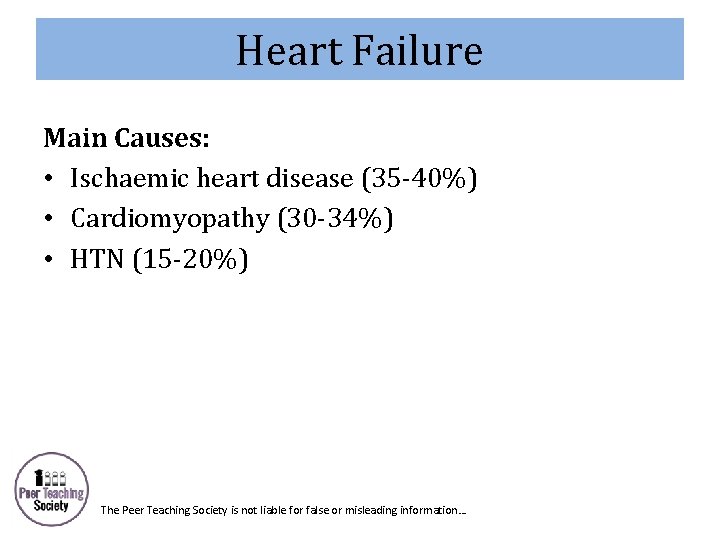 Heart Failure

Main Causes:
• Ischaemic heart disease (35-40%)
• Cardiomyopathy (30-34%)
• HTN (15-20%)

Peer Teaching Society

The Peer Teaching Society is not liable for false or misleading information...